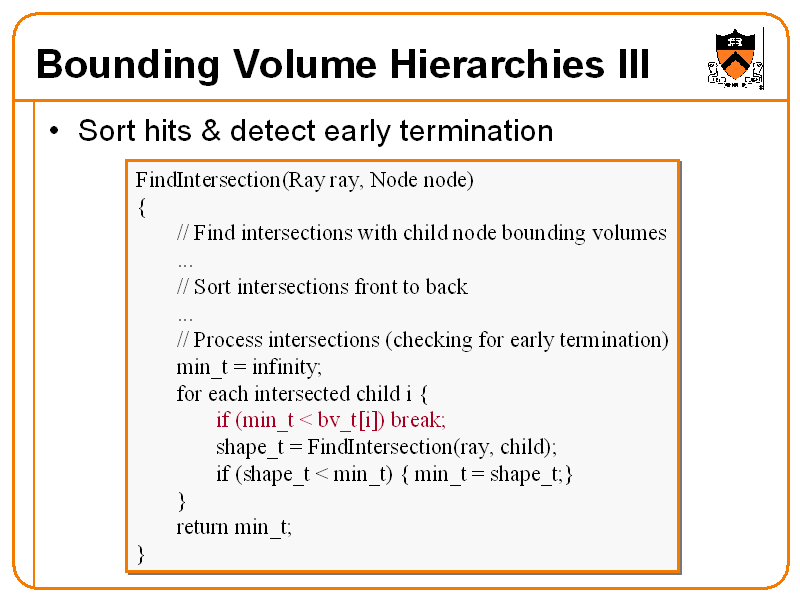 Bounding Volume Hierarchies III

• Sort hits & detect early termination

FindIntersection(Ray ray, Node node)
{
// Find intersections with child node bounding volumes
...
// Sort intersections front to back
...
// Process intersections (checking for early termination)
min_t = infinity;
for each intersected child i {
if (min_t < bv_t[i]) break;
shape_t = FindIntersection(ray, child);
if (shape_t < min_t) { min_t = shape_t;}
}
return min_t;
}